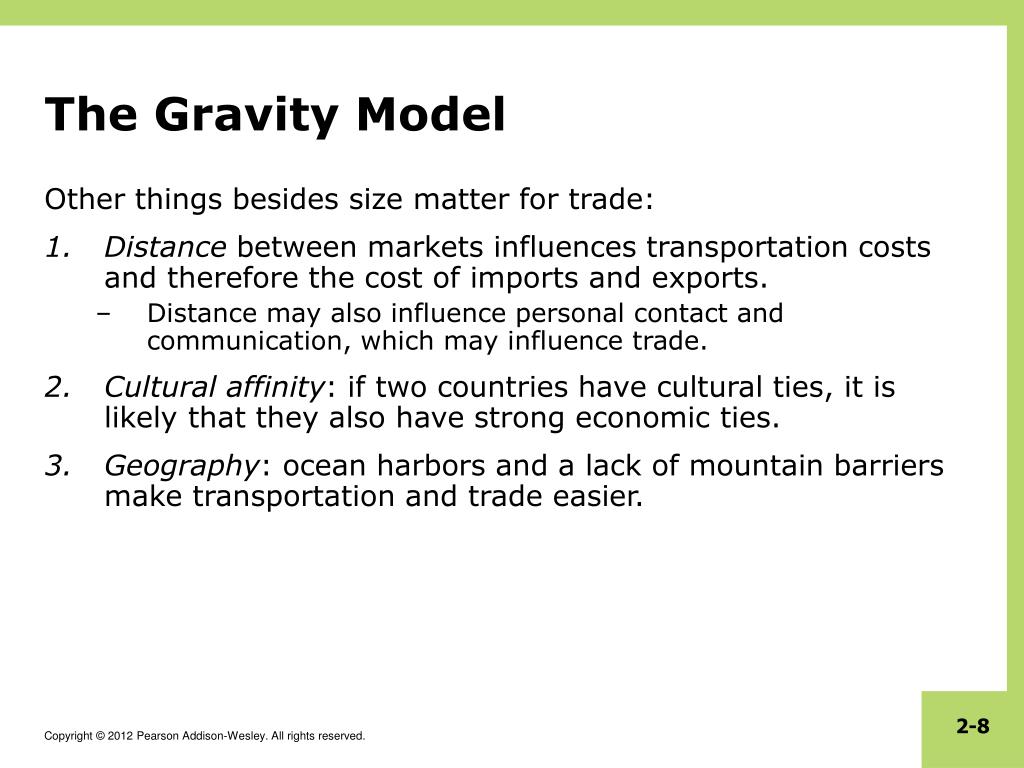 The Gravity Model

Other things besides size matter for trade:

1. Distance between markets influences transportation costs and therefore the cost of imports and exports.

– Distance may also influence personal contact and communication, which may influence trade.

2. Cultural affinity: if two countries have cultural ties, it is likely that they also have strong economic ties.

3. Geography: ocean harbors and a lack of mountain barriers make transportation and trade easier.

Copyright © 2012 Pearson Addison-Wesley. All rights reserved.

2-8